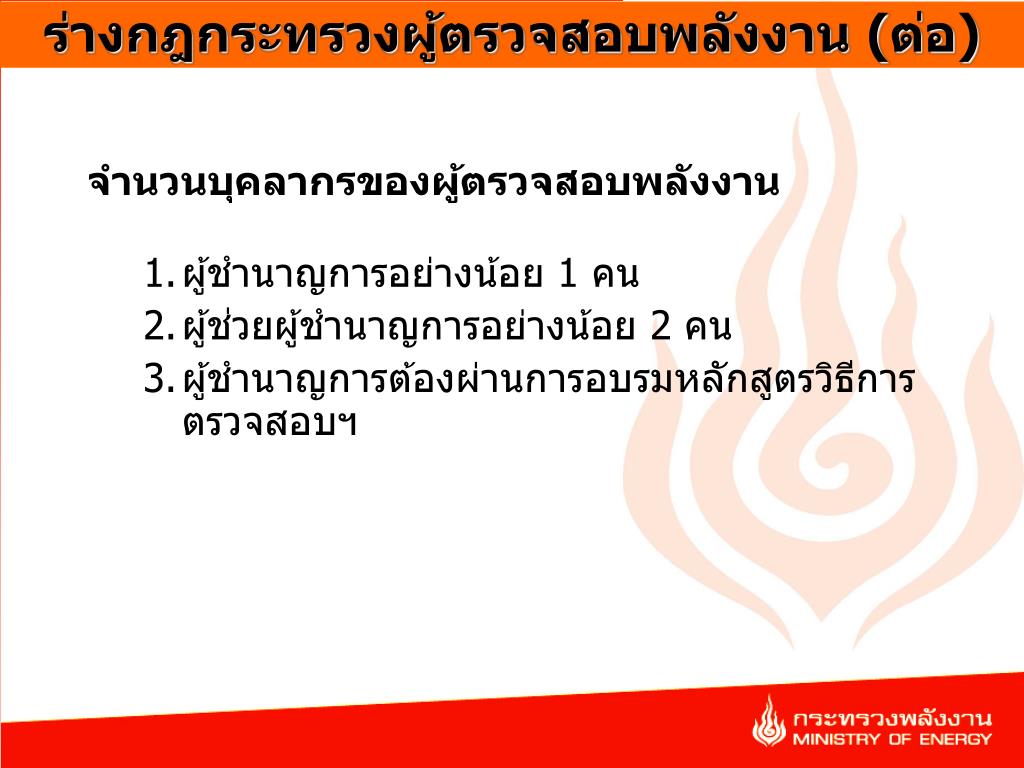 ร่างกฎกระทรวงผู้ตรวจสอบพลังงาน (ต่อ)

จำนวนบุคลากรของผู้ตรวจสอบพลังงาน

1. ผู้ชำนาญการอย่างน้อย 1 คน
2. ผู้ช่วยผู้ชำนาญการอย่างน้อย 2 คน
3. ผู้ชำนาญการต้องผ่านการอบรมหลักสูตรวิธีการตรวจสอบฯ

กระทรวงพลังงาน
MINISTRY OF ENERGY